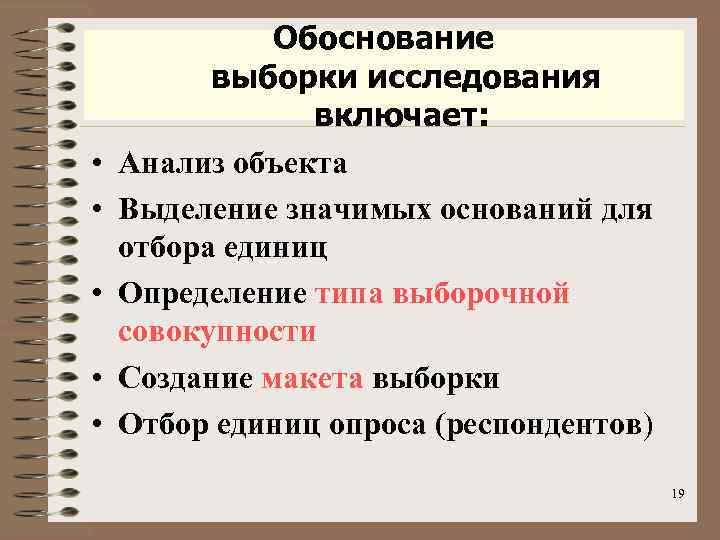 Обоснование выборки исследования включает:

• Анализ объекта
• Выделение значимых оснований для отбора единиц
• Определение типа выборочной совокупности
• Создание макета выборки
• Отбор единиц опроса (респондентов)

19